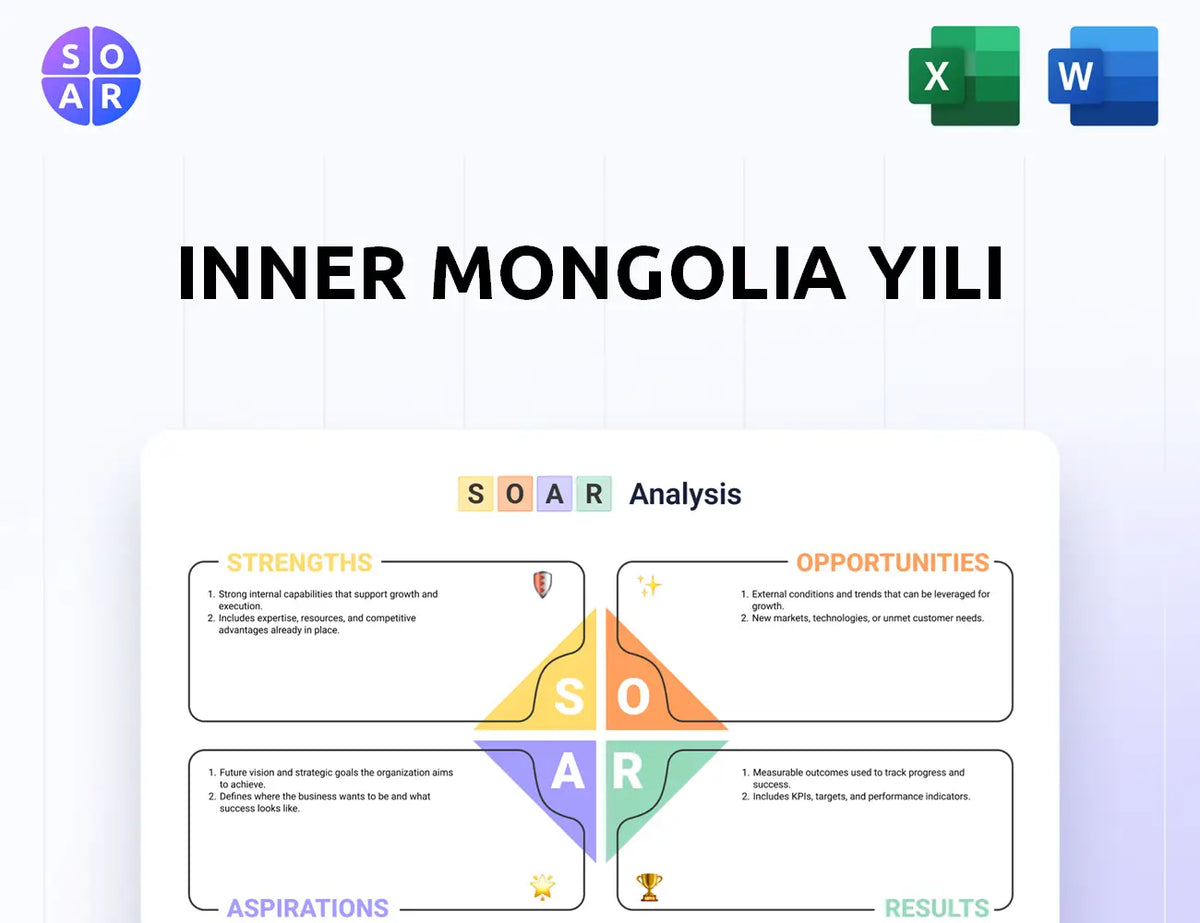 S O
A R

X

W

INNER MONGOLIA YILI

S O A R Analysis

STRENGTHS

1. Strong internal capabilities that support growth and execution.
2. Includes expertise, resources, and competitive advantages already in place.

OPPORTUNITIES

1. External conditions and trends that can be leveraged for growth.
2. New markets, technologies, or unmet customer needs.

S O
A R

1. Future vision and strategic goals the organization aims to achieve.
2. Defines where the business wants to be and what success looks like.

ASPIRATIONS

1. Measurable outcomes used to track progress and success.
2. Includes KPIs, targets, and performance indicators.

RESULTS